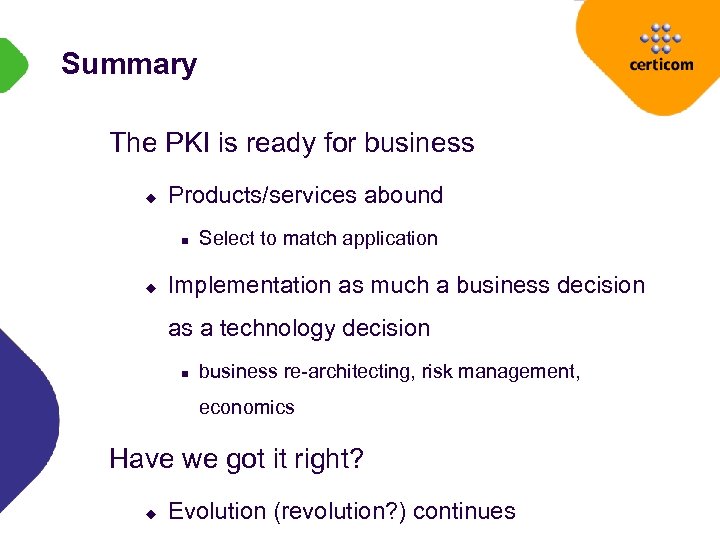 Summary

certicom

The PKI is ready for business

◆ Products/services abound

▪ Select to match application

◆ Implementation as much a business decision as a technology decision

▪ business re-architecting, risk management, economics

Have we got it right?

◆ Evolution (revolution?) continues